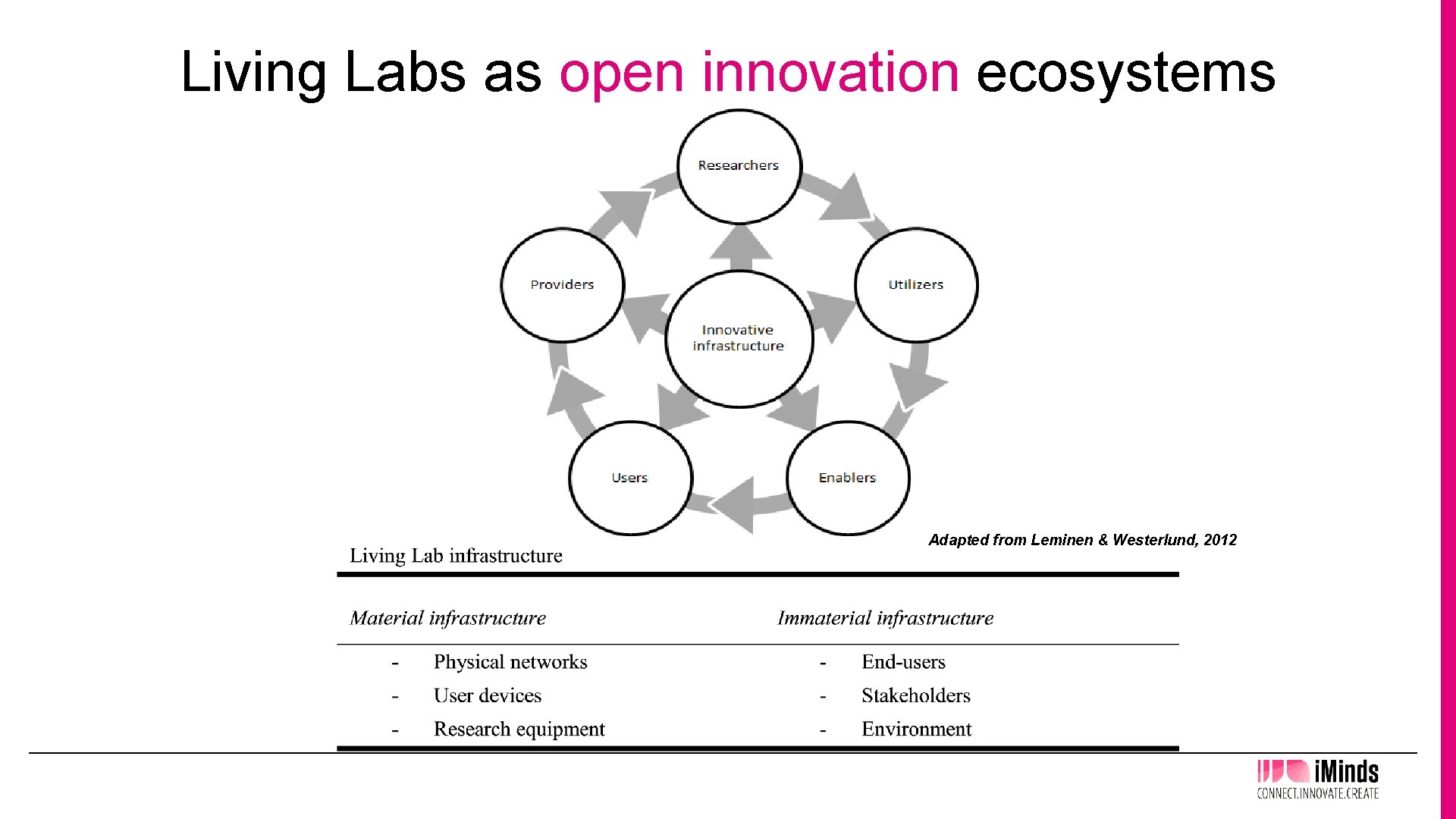 Living Labs as open innovation ecosystems

Researchers

Providers

Utilizers

Innovative infrastructure

Users

Enablers

Adapted from Leminen & Westerlund, 2012

Living Lab infrastructure

| Material infrastructure | Immaterial infrastructure |
|---|---|
| - Physical networks | - End-users |
| - User devices | - Stakeholders |
| - Research equipment | - Environment |

iMinds
CONNECT.INNOVATE.CREATE